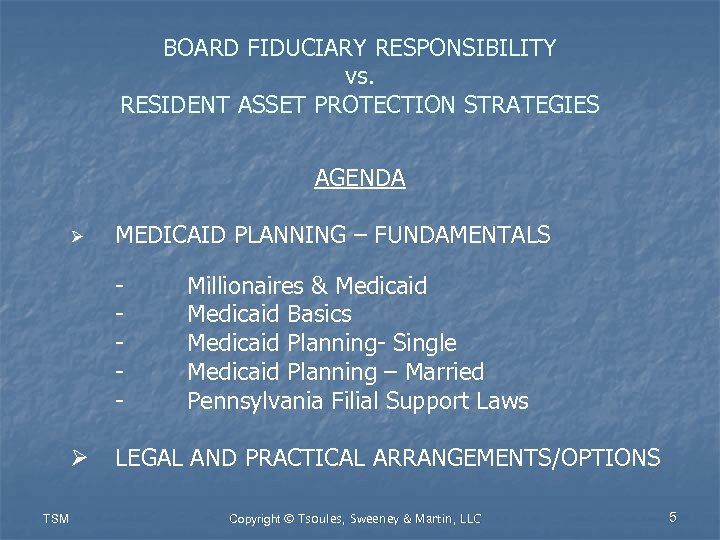 BOARD FIDUCIARY RESPONSIBILITY
vs.
RESIDENT ASSET PROTECTION STRATEGIES

AGENDA

➢ MEDICAID PLANNING – FUNDAMENTALS

- Millionaires & Medicaid
- Medicaid Basics
- Medicaid Planning- Single
- Medicaid Planning – Married
- Pennsylvania Filial Support Laws

➢ LEGAL AND PRACTICAL ARRANGEMENTS/OPTIONS

TSM

Copyright © Tsoules, Sweeney & Martin, LLC

5